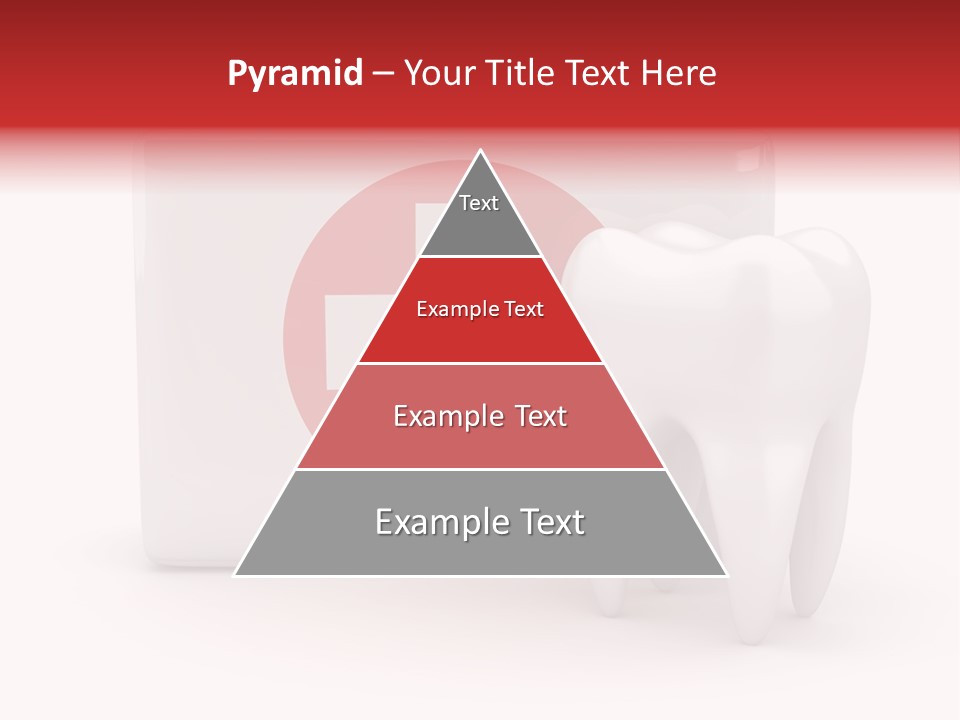 Pyramid – Your Title Text Here

Text

Example Text

Example Text

Example Text